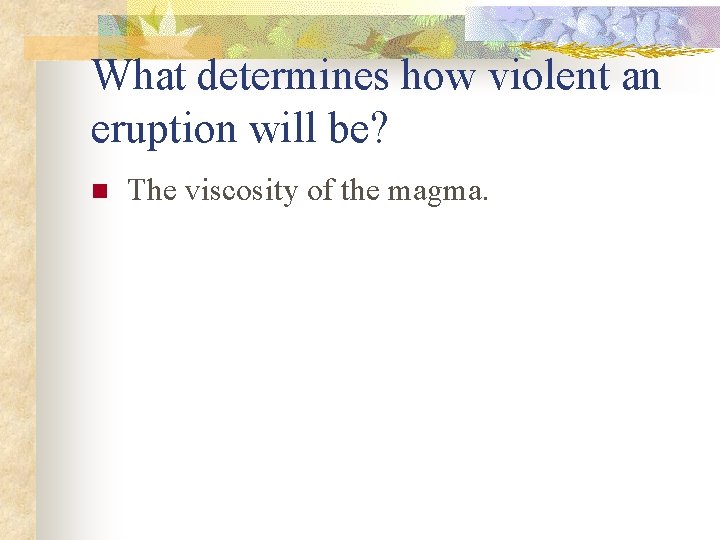 What determines how violent an eruption will be?

The viscosity of the magma.